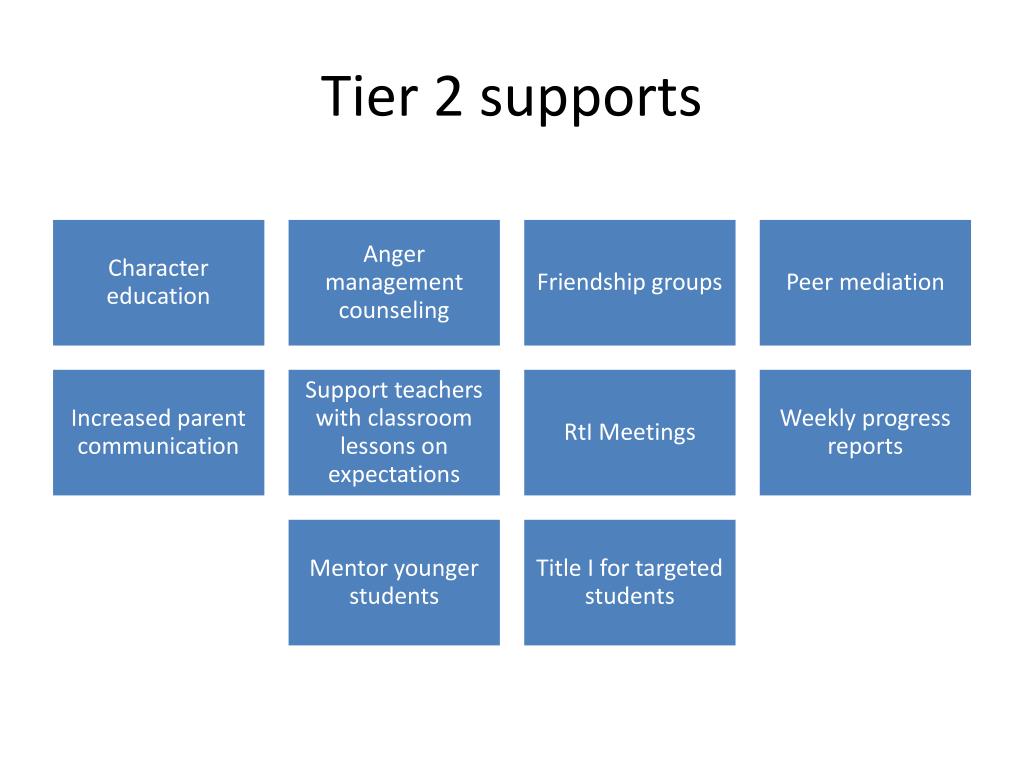 Tier 2 supports

Character education

Anger management counseling

Friendship groups

Peer mediation

Increased parent communication

Support teachers with classroom lessons on expectations

RtI Meetings

Weekly progress reports

Mentor younger students

Title I for targeted students